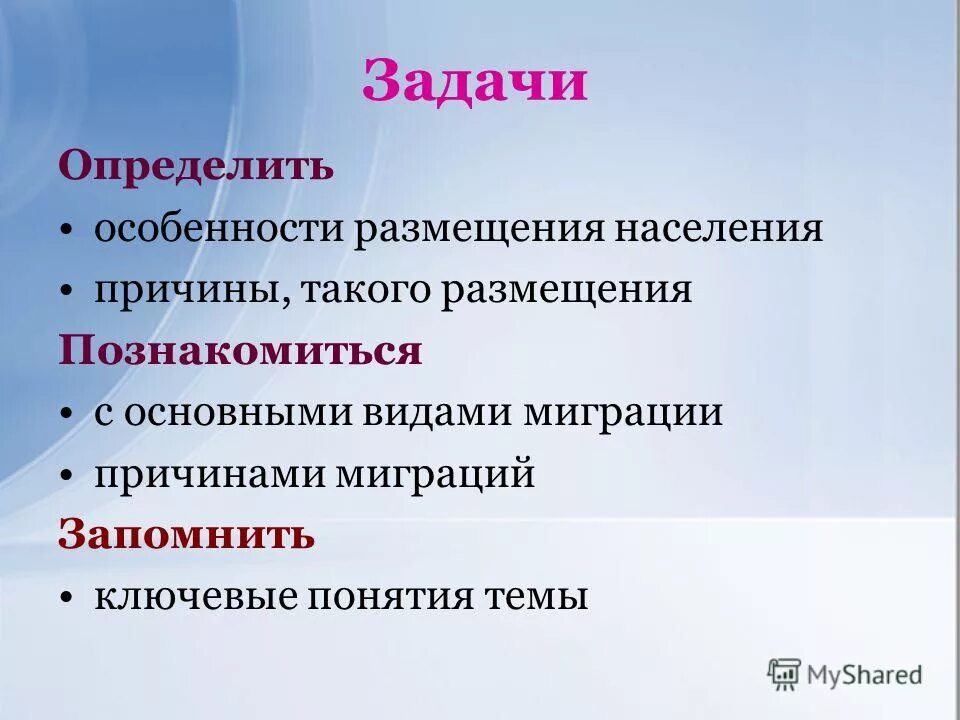 Задачи

Определить

• особенности размещения населения

• причины, такого размещения

Познакомиться

• с основными видами миграции

• причинами миграций

Запомнить

• ключевые понятия темы

MyShared